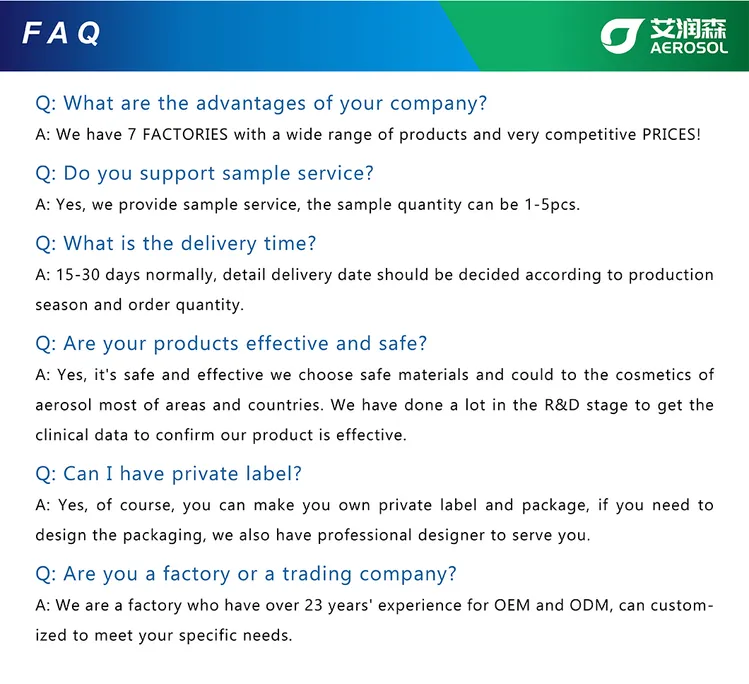 FAQ

艾润森
AEROSOL

Q: What are the advantages of your company?

A: We have 7 FACTORIES with a wide range of products and very competitive PRICES!

Q: Do you support sample service?

A: Yes, we provide sample service, the sample quantity can be 1-5pcs.

Q: What is the delivery time?

A: 15-30 days normally, detail delivery date should be decided according to production season and order quantity.

Q: Are your products effective and safe?

A: Yes, it's safe and effective we choose safe materials and could to the cosmetics of aerosol most of areas and countries. We have done a lot in the R&D stage to get the clinical data to confirm our product is effective.

Q: Can I have private label?

A: Yes, of course, you can make you own private label and package, if you need to design the packaging, we also have professional designer to serve you.

Q: Are you a factory or a trading company?

A: We are a factory who have over 23 years' experience for OEM and ODM, can customized to meet your specific needs.